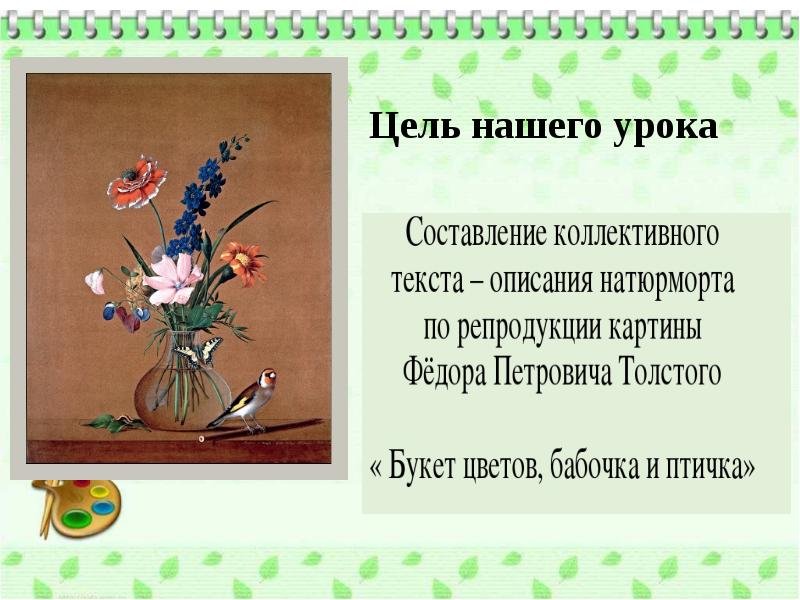 Цель нашего урока

Составление коллективного текста – описания натюрморта по репродукции картины Фёдора Петровича Толстого

« Букет цветов, бабочка и птичка»